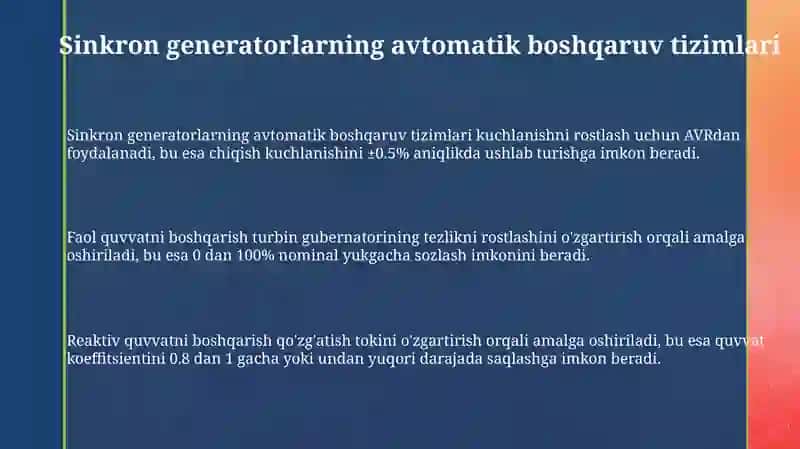 Sinkron generatorlarning avtomatik boshqaruv tizimlari

Sinkron generatorlarning avtomatik boshqaruv tizimlari kuchlanishni rostlash uchun AVRdan foydalanadi, bu esa chiqish kuchlanishini ±0.5% aniqlikda ushlab turishga imkon beradi.

Faol quvvatni boshqarish turbin gubernatorining tezlikni rostlashini o'zgartirish orqali amalga oshiriladi, bu esa 0 dan 100% nominal yukgacha sozlash imkonini beradi.

Reaktiv quvvatni boshqarish qo'zg'atish tokini o'zgartirish orqali amalga oshiriladi, bu esa quvvat koeffitsientini 0.8 dan 1 gacha yoki undan yuqori darajada saqlashga imkon beradi.